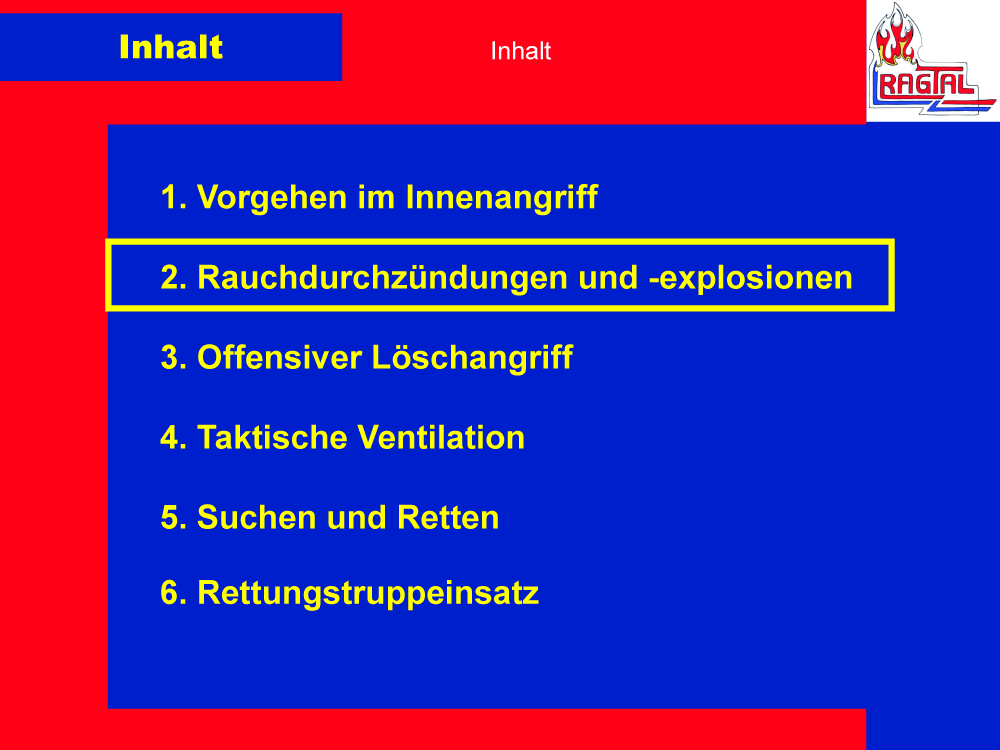 Inhalt

Inhalt

RAGTAL

1. Vorgehen im Innenangriff

2. Rauchdurchzündungen und -explosionen

3. Offensiver Löschangriff

4. Taktische Ventilation

5. Suchen und Retten

6. Rettungstruppeinsatz